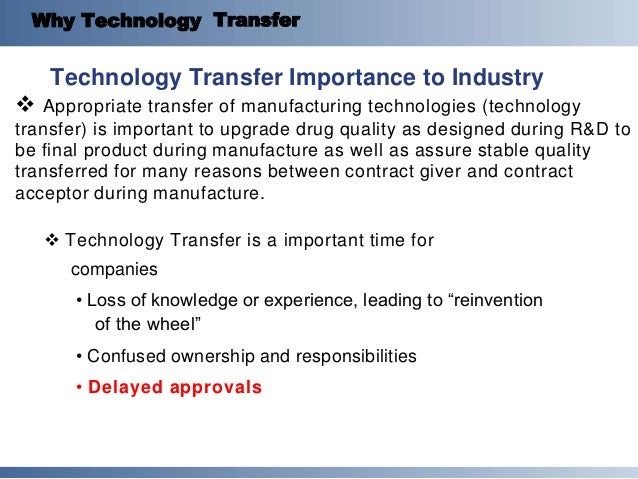 Why Technology Transfer

Technology Transfer Importance to Industry

❖ Appropriate transfer of manufacturing technologies (technology transfer) is important to upgrade drug quality as designed during R&D to be final product during manufacture as well as assure stable quality transferred for many reasons between contract giver and contract acceptor during manufacture.

❖ Technology Transfer is a important time for companies

• Loss of knowledge or experience, leading to “reinvention of the wheel”

• Confused ownership and responsibilities

• Delayed approvals